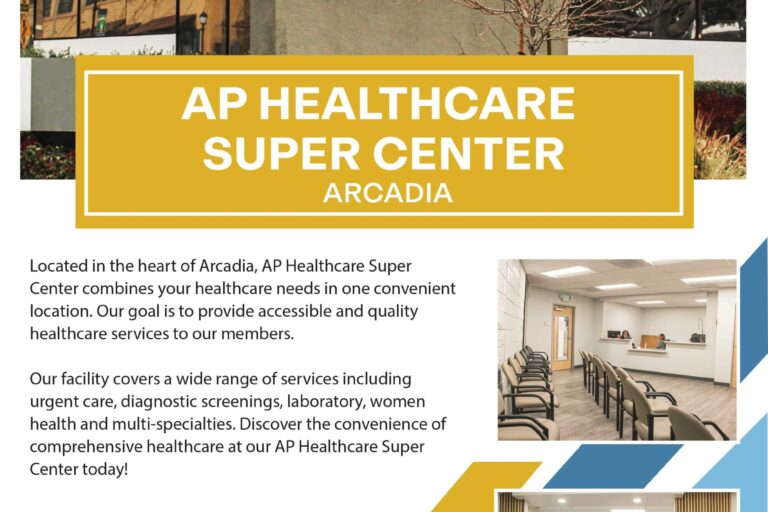 AP HEALTHCARE SUPER CENTER
ARCADIA

Located in the heart of Arcadia, AP Healthcare Super Center combines your healthcare needs in one convenient location. Our goal is to provide accessible and quality healthcare services to our members.

Our facility covers a wide range of services including urgent care, diagnostic screenings, laboratory, women health and multi-specialties. Discover the convenience of comprehensive healthcare at our AP Healthcare Super Center today!